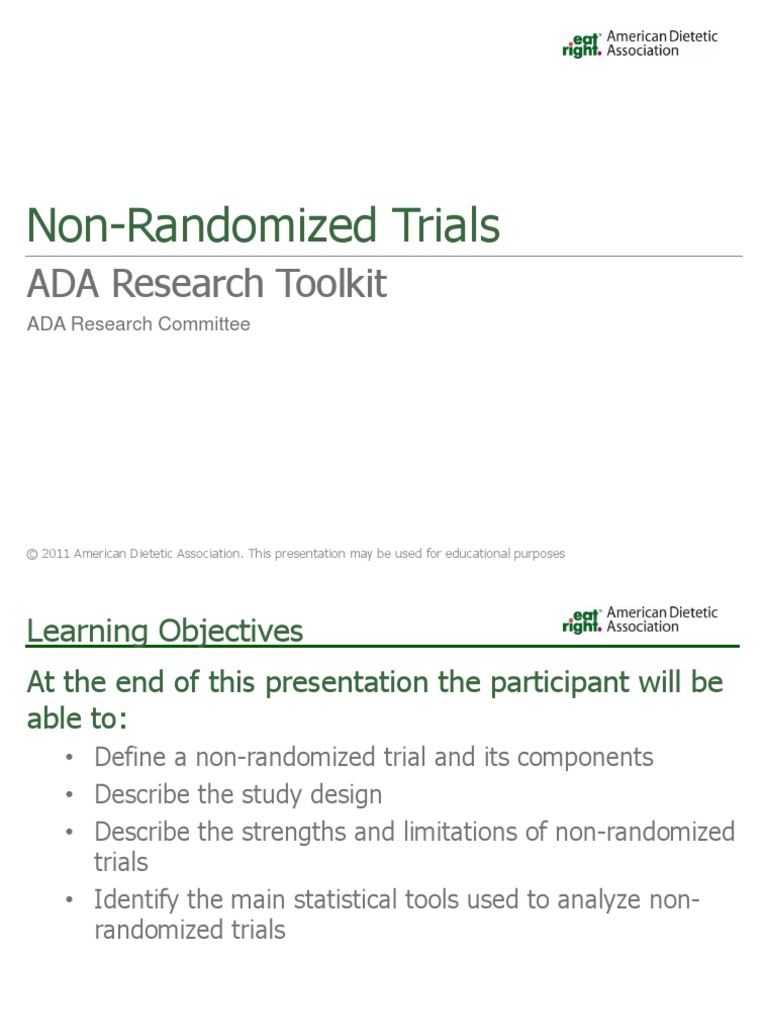 eat right. American Dietetic Association

Non-Randomized Trials

ADA Research Toolkit

ADA Research Committee

© 2011 American Dietetic Association. This presentation may be used for educational purposes

Learning Objectives

eat right. American Dietetic Association

At the end of this presentation the participant will be able to:

• Define a non-randomized trial and its components
• Describe the study design
• Describe the strengths and limitations of non-randomized trials
• Identify the main statistical tools used to analyze non-randomized trials